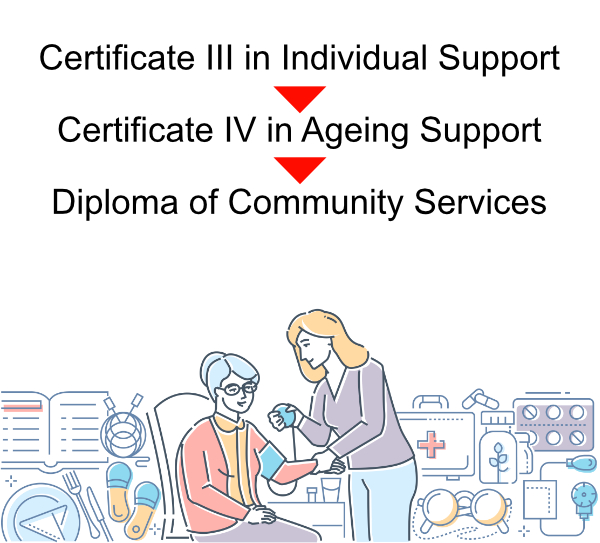 Certificate III in Individual Support

Certificate IV in Ageing Support

Diploma of Community Services